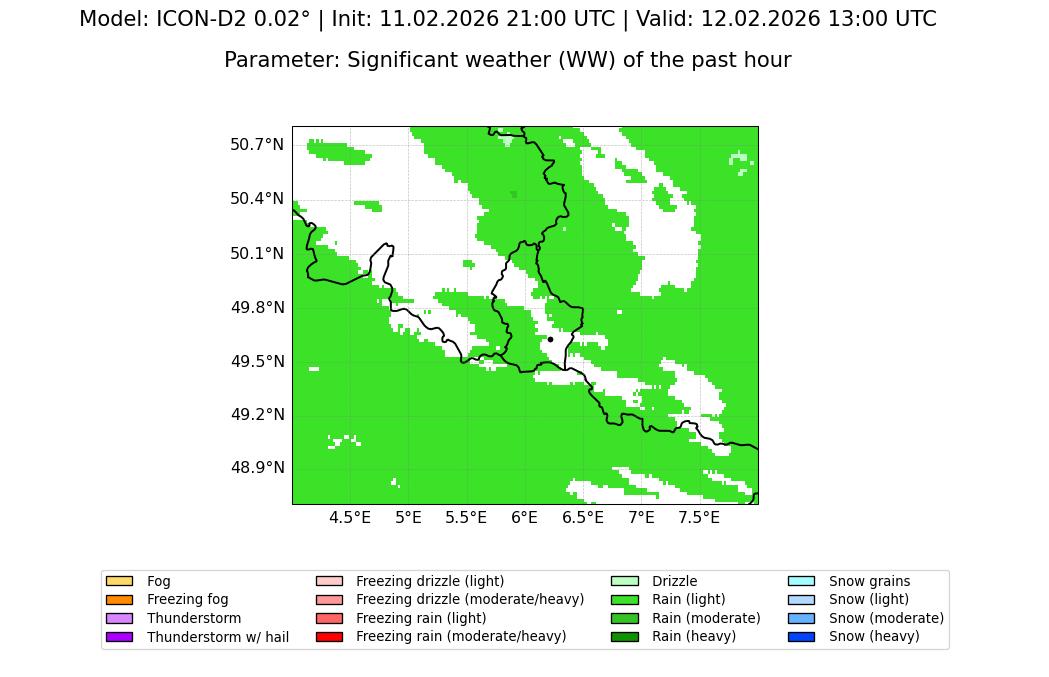 Model: ICON-D2 0.02° | Init: 11.02.2026 21:00 UTC | Valid: 12.02.2026 13:00 UTC

Parameter: Significant weather (WW) of the past hour

50.7°N
50.4°N
50.1°N
49.8°N
49.5°N
49.2°N
48.9°N

4.5°E 5°E 5.5°E 6°E 6.5°E 7°E 7.5°E

Fog
Freezing fog
Thunderstorm
Thunderstorm w/ hail

Freezing drizzle (light)
Freezing drizzle (moderate/heavy)
Freezing rain (light)
Freezing rain (moderate/heavy)

Drizzle
Rain (light)
Rain (moderate)
Rain (heavy)

Snow grains
Snow (light)
Snow (moderate)
Snow (heavy)